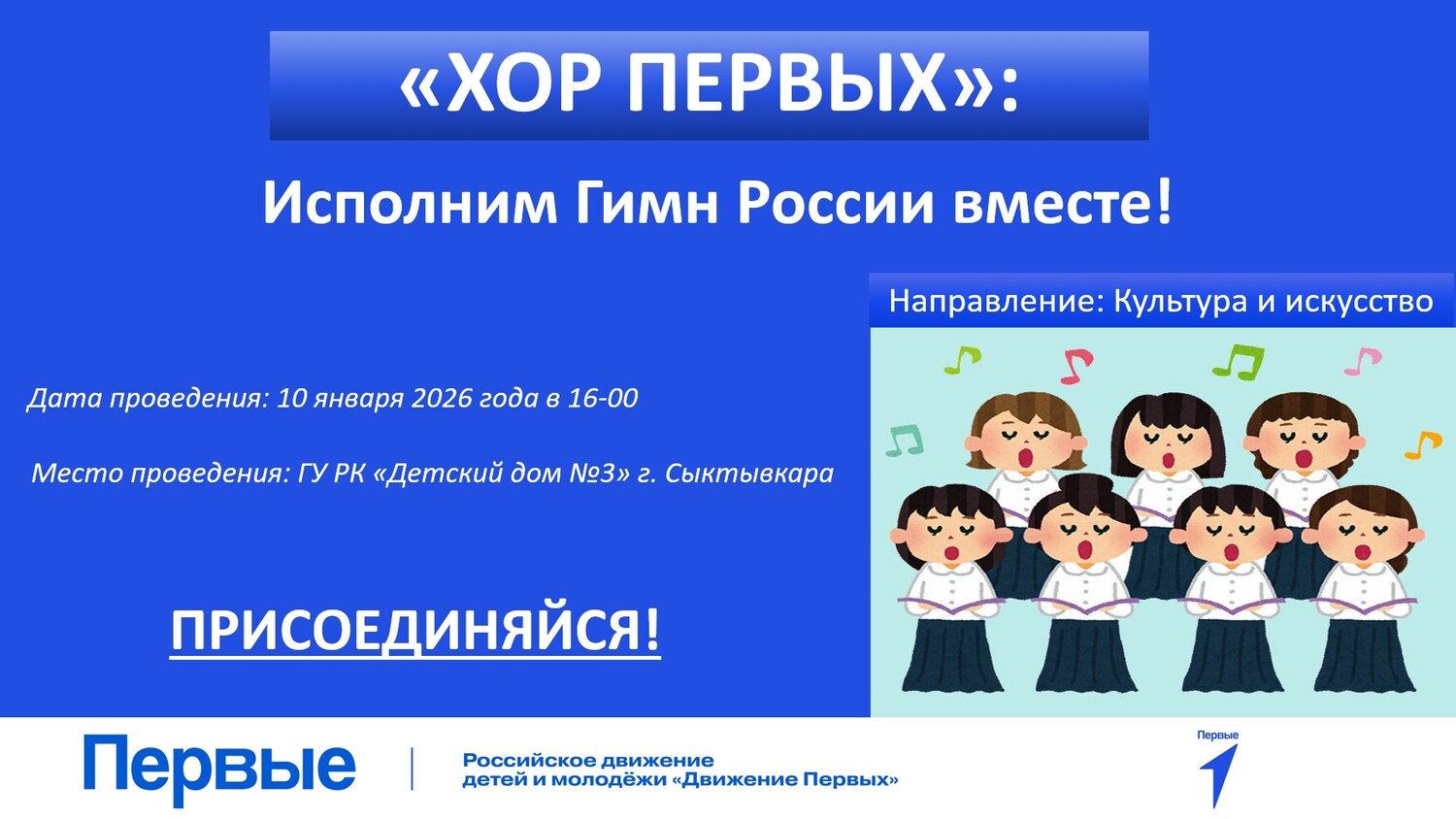 «ХОР ПЕРВЫХ»:

Исполним Гимн России вместе!

Направление: Культура и искусство

Дата проведения: 10 января 2026 года в 16-00

Место проведения: ГУ РК «Детский дом №3» г. Сыктывкара

ПРИСОЕДИНЯЙСЯ!

Первые

Российское движение детей и молодёжи «Движение Первых»

Первые